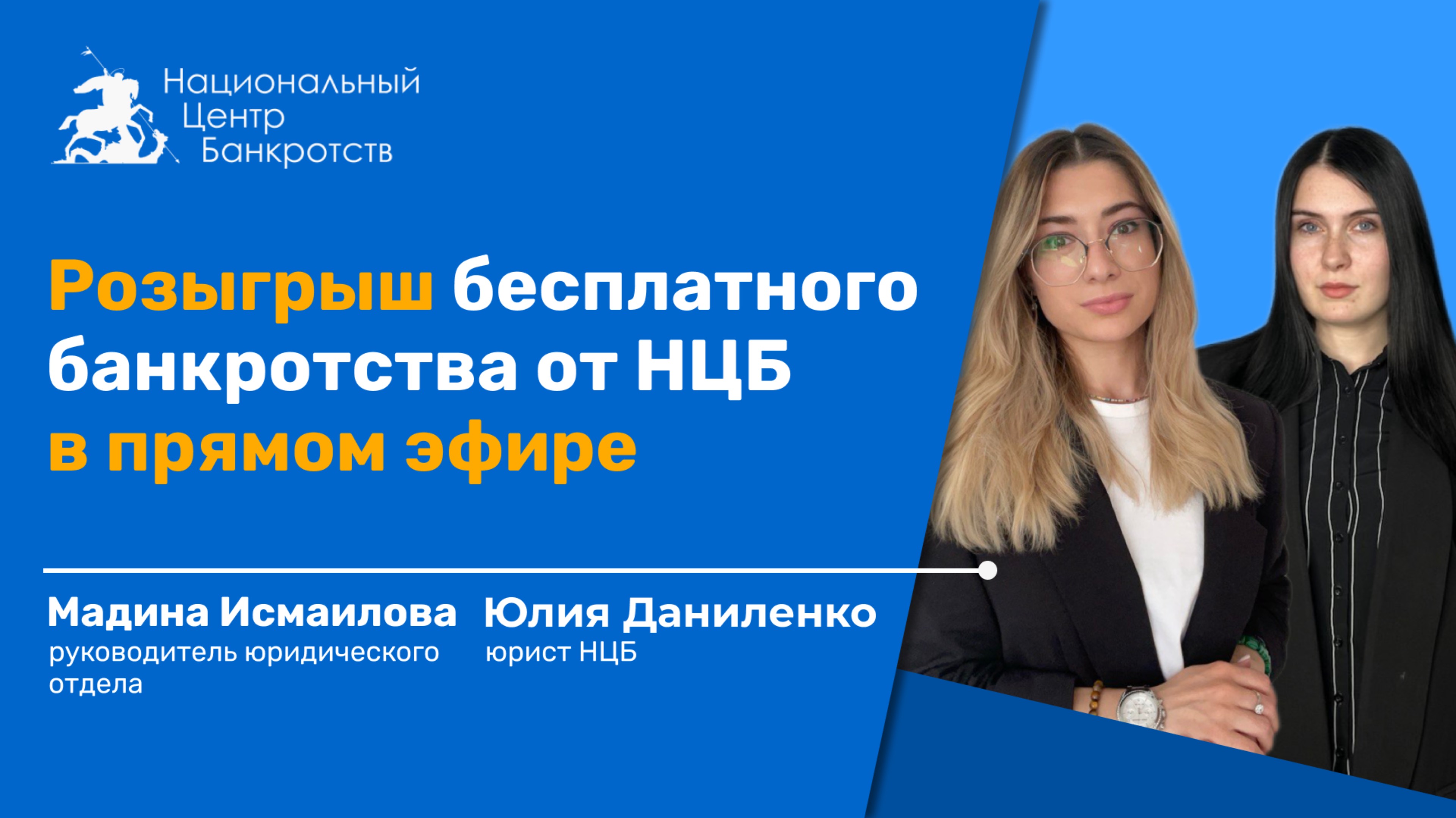 Национальный Центр Банкротств

Розыгрыш бесплатного банкротства от НЦБ в прямом эфире

Мадина Исмаилова
руководитель юридического отдела

Юлия Даниленко
юрист НЦБ